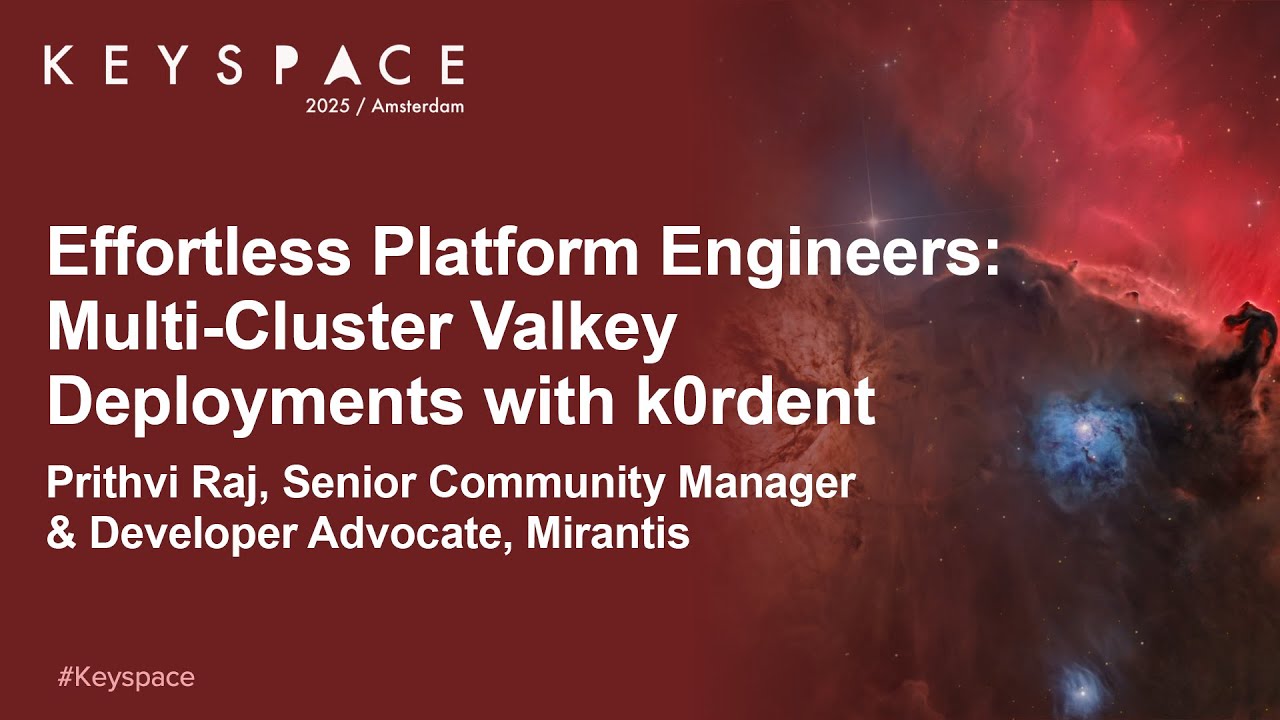 KEYSPACE
2025 / Amsterdam

Effortless Platform Engineers: Multi-Cluster Valkey Deployments with k0rdent

Prithvi Raj, Senior Community Manager & Developer Advocate, Mirantis

#Keyspace